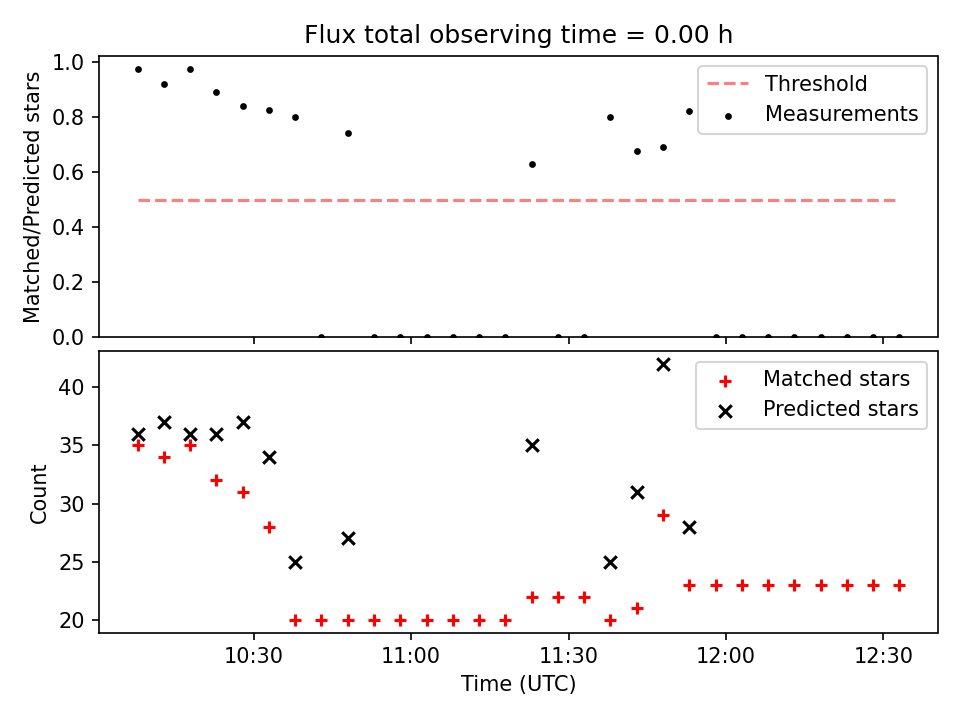 Flux total observing time = 0.00 h

Matched/Predicted stars

1.0
0.8
0.6
0.4
0.2
0.0

Threshold
Measurements

Count

40
35
30
25
20

Matched stars
Predicted stars

10:30
11:00
11:30
12:00
12:30

Time (UTC)